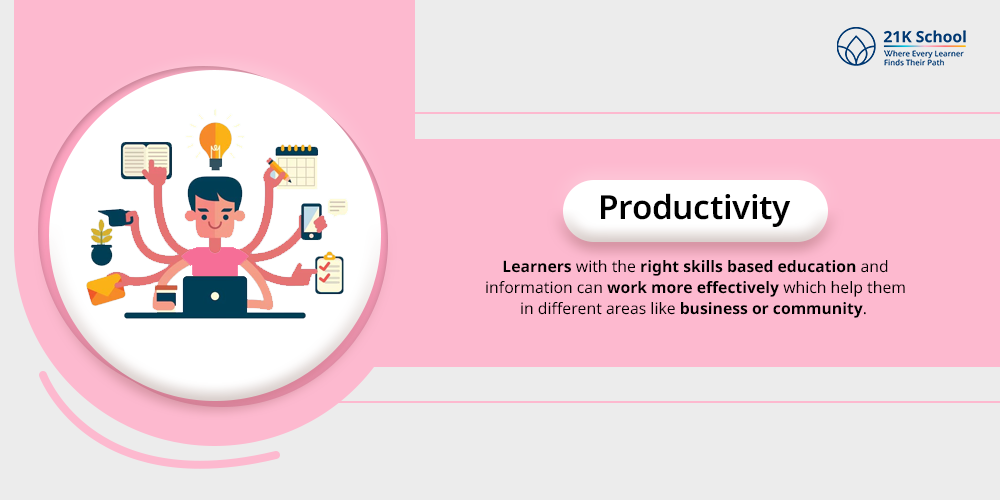 21K School
Where Every Learner Finds Their Path

Productivity

Learners with the right skills based education and information can work more effectively which help them in different areas like business or community.